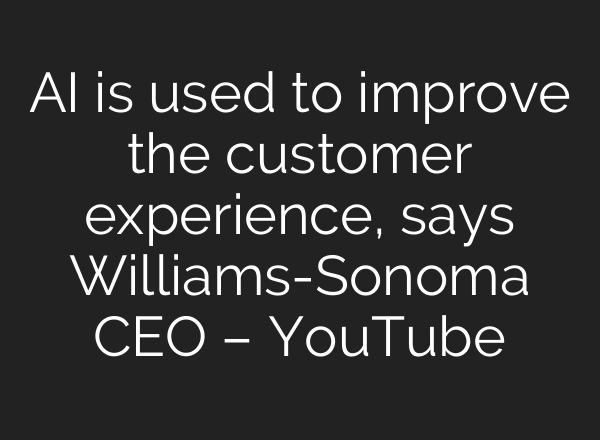 AI is used to improve the customer experience, says Williams-Sonoma CEO – YouTube